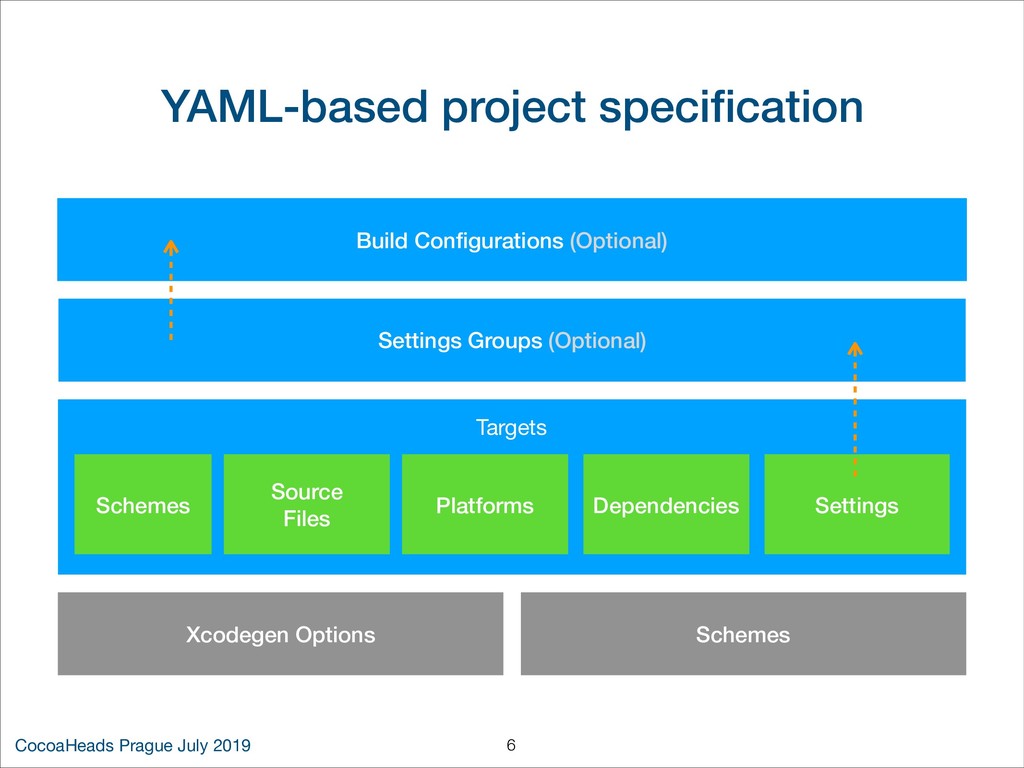 YAML-based project specification

Build Configurations (Optional)

Settings Groups (Optional)

Targets

Schemes

Source Files

Platforms

Dependencies

Settings

Xcodegen Options

Schemes

CocoaHeads Prague July 2019

6